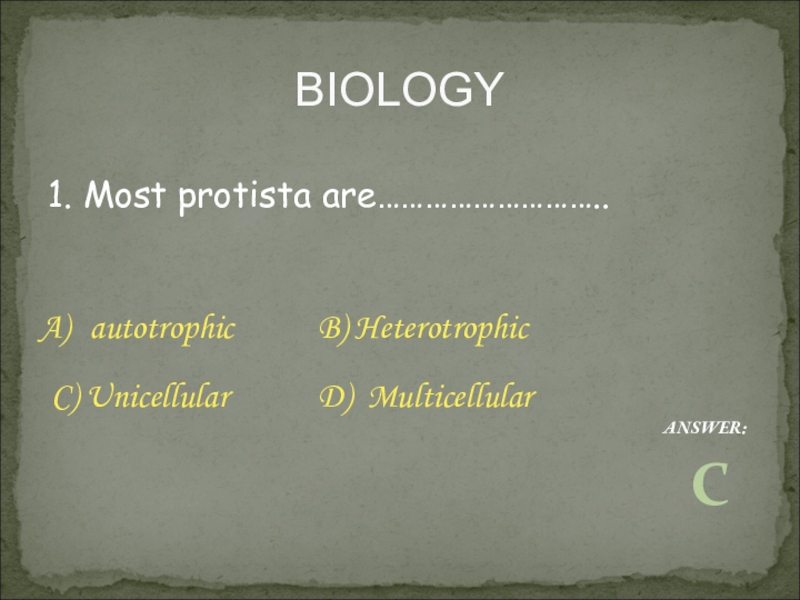 BIOLOGY

1. Most protista are……………………….

A) autotrophic B) Heterotrophic

C) Unicellular D) Multicellular

ANSWER:

C